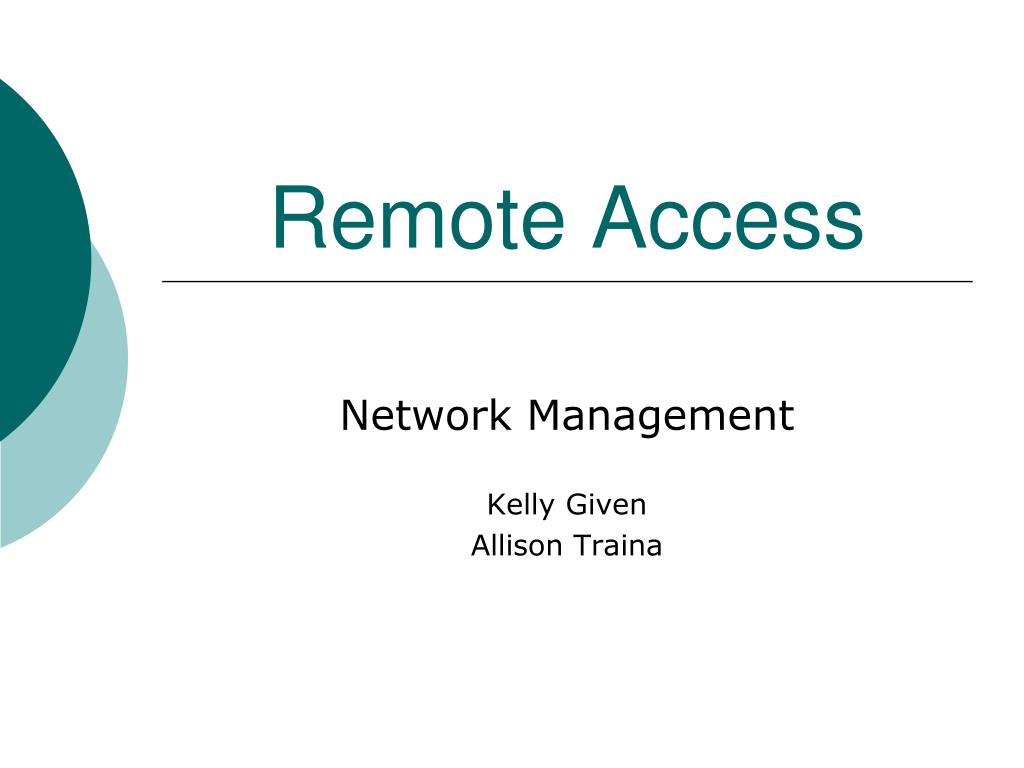 Remote Access

Network Management

Kelly Given
Allison Traina